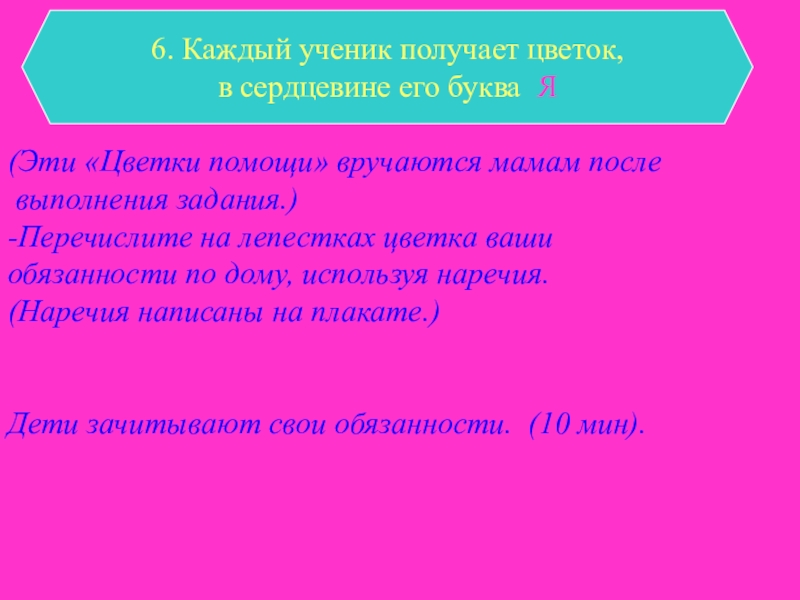 6. Каждый ученик получает цветок, в сердцевине его буква Я

(Эти «Цветки помощи» вручаются мамам после выполнения задания.)
-Перечислите на лепестках цветка ваши обязанности по дому, используя наречия.
(Наречия написаны на плакате.)

Дети зачитывают свои обязанности. (10 мин).